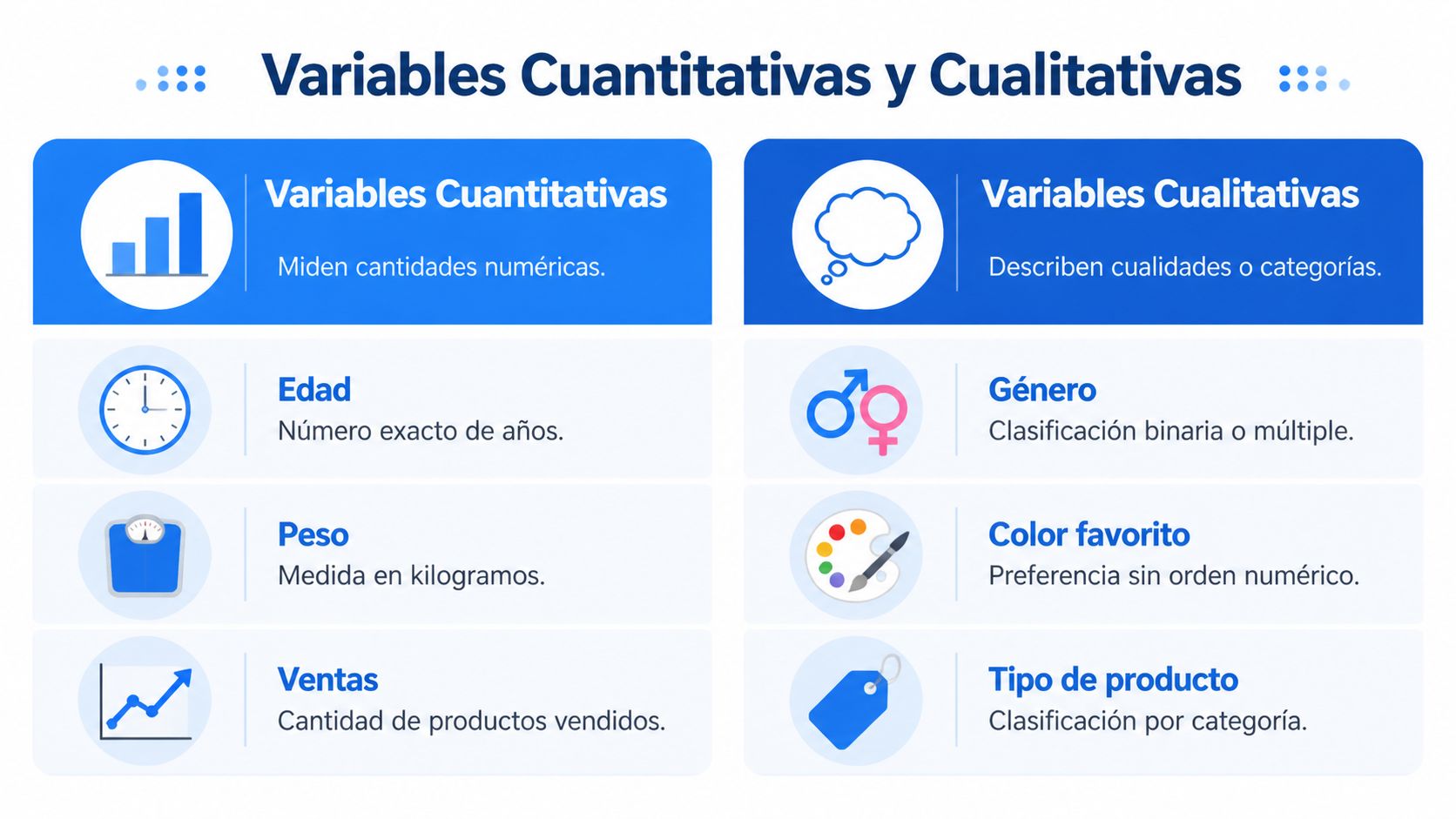 Variables Cuantitativas y Cualitativas

Variables Cuantitativas

Miden cantidades numéricas.

Edad
Número exacto de años.

Peso
Medida en kilogramos.

Ventas
Cantidad de productos vendidos.

Variables Cualitativas

Describen cualidades o categorías.

Género
Clasificación binaria o múltiple.

Color favorito
Preferencia sin orden numérico.

Tipo de producto
Clasificación por categoría.